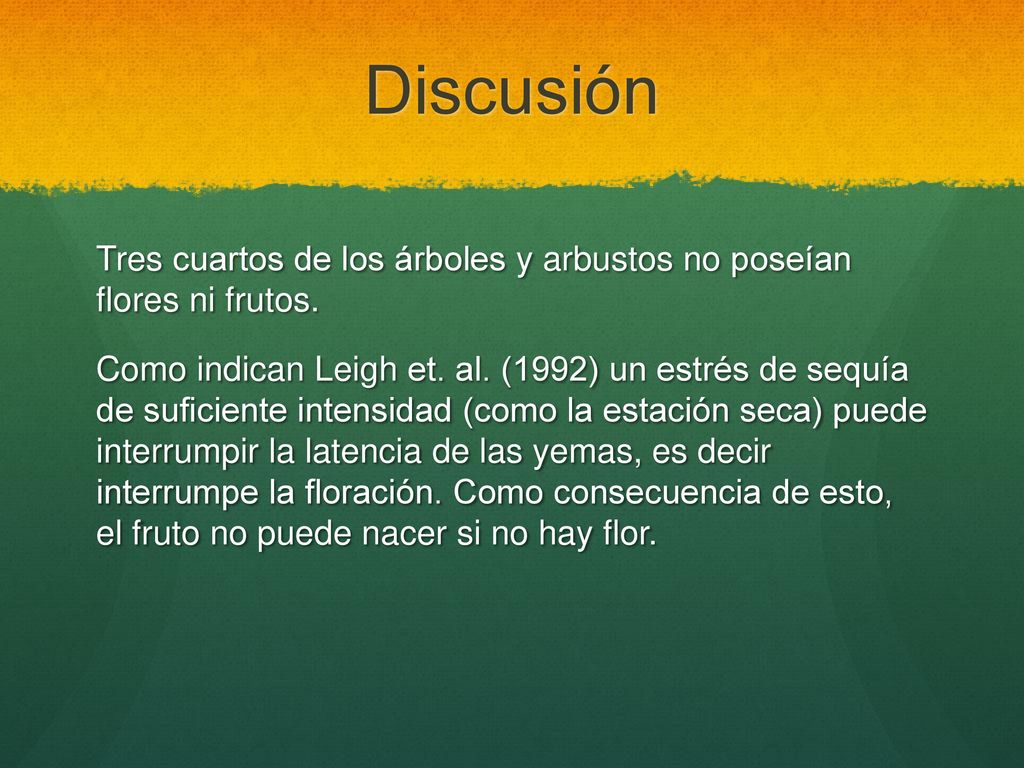 Discusión

Tres cuartos de los árboles y arbustos no poseían flores ni frutos.

Como indican Leigh et. al. (1992) un estrés de sequía de suficiente intensidad (como la estación seca) puede interrumpir la latencia de las yemas, es decir interrumpe la floración. Como consecuencia de esto, el fruto no puede nacer si no hay flor.